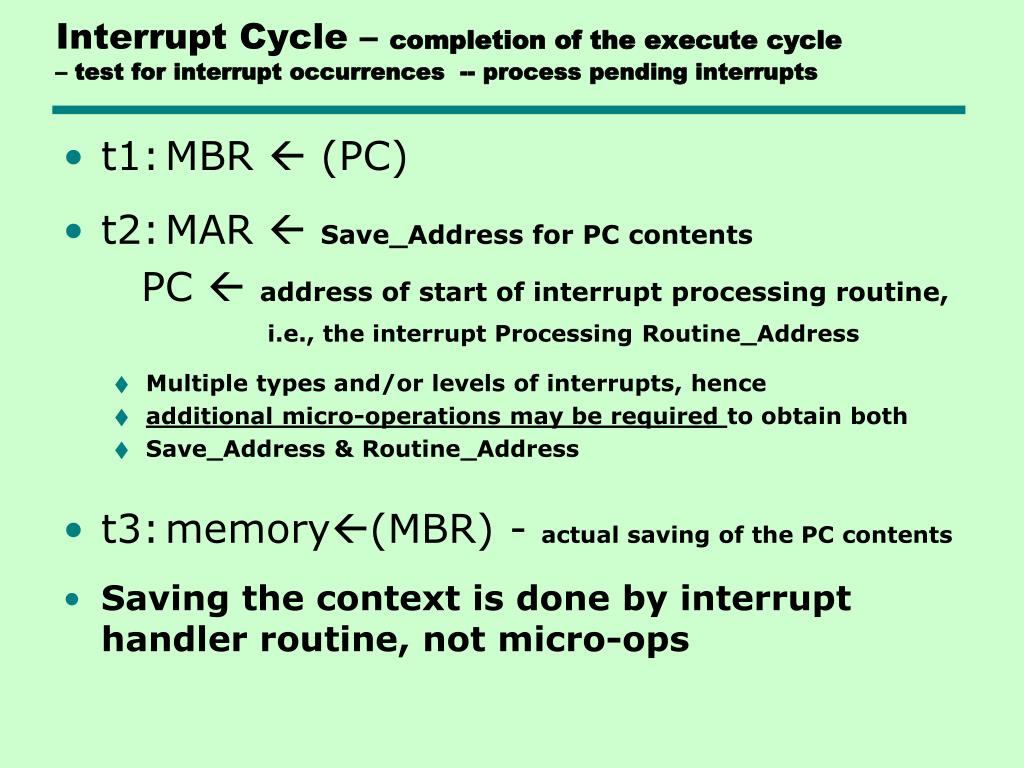 Interrupt Cycle – completion of the execute cycle
– test for interrupt occurrences -- process pending interrupts

• t1: MBR ← (PC)

• t2: MAR ← Save_Address for PC contents

PC ← address of start of interrupt processing routine,

i.e., the interrupt Processing Routine_Address

♦ Multiple types and/or levels of interrupts, hence
♦ additional micro-operations may be required to obtain both
♦ Save_Address & Routine_Address

• t3: memory←(MBR) - actual saving of the PC contents

• Saving the context is done by interrupt handler routine, not micro-ops